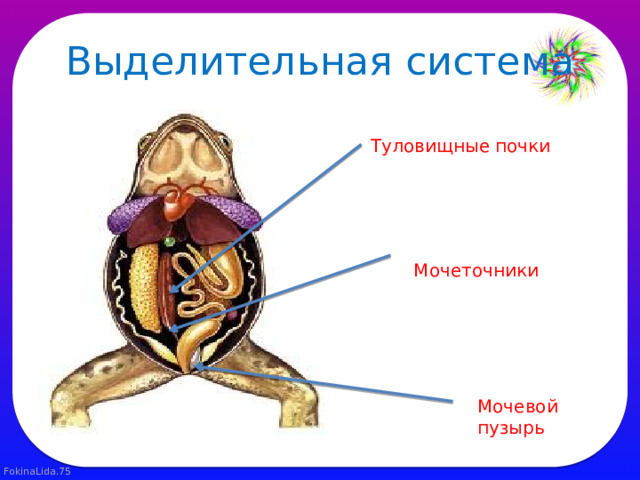 Выделительная система

Туловищные почки

Мочеточники

Мочевой пузырь

FokinaLida.75